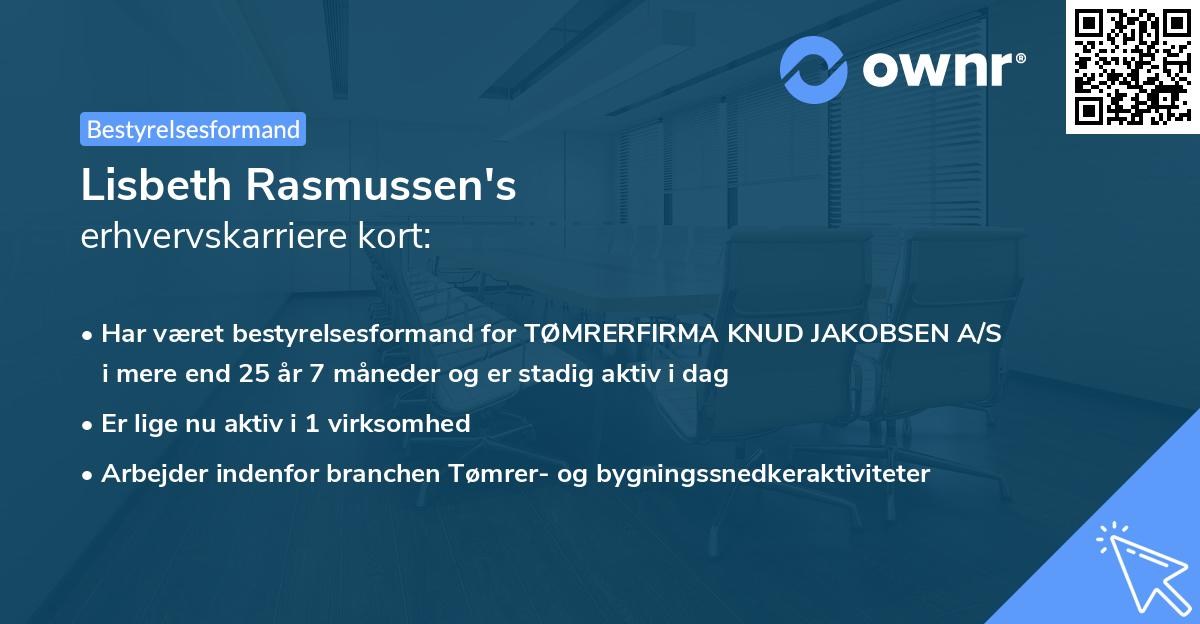 ownr®

Bestyrelsesformand

Lisbeth Rasmussen's
erhvervskarriere kort:

• Har været bestyrelsesformand for TØMRERFIRMA KNUD JAKOBSEN A/S i mere end 25 år 7 måneder og er stadig aktiv i dag

• Er lige nu aktiv i 1 virksomhed

• Arbejder indenfor branchen Tømrer- og bygningssnedkeraktiviteter